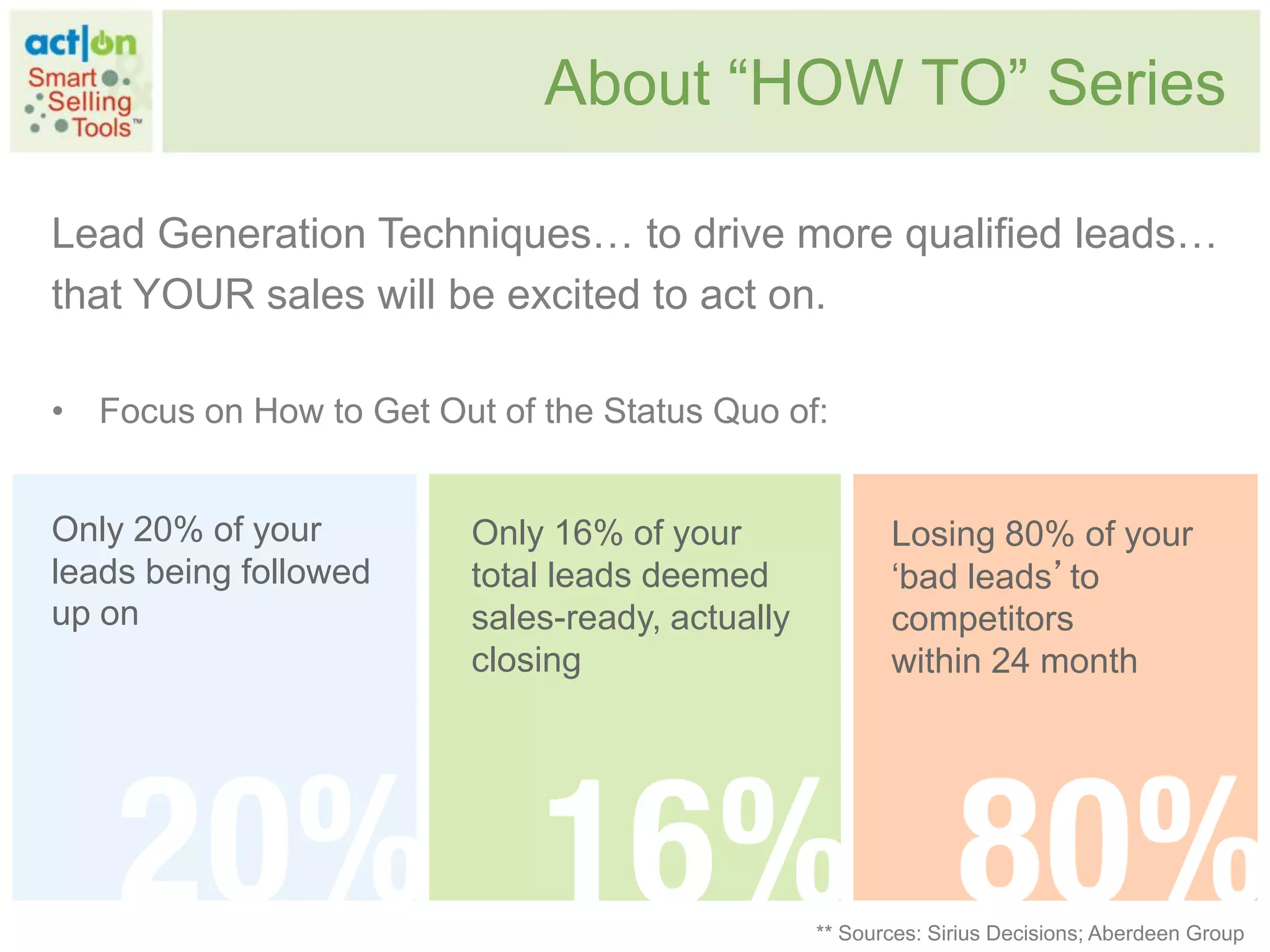 act|on Smart Selling Tools™

About “HOW TO” Series

Lead Generation Techniques… to drive more qualified leads… that YOUR sales will be excited to act on.

• Focus on How to Get Out of the Status Quo of:

Only 20% of your leads being followed up on

20%

Only 16% of your total leads deemed sales-ready, actually closing

16%

Losing 80% of your ‘bad leads’ to competitors within 24 month

80%

** Sources: Sirius Decisions; Aberdeen Group